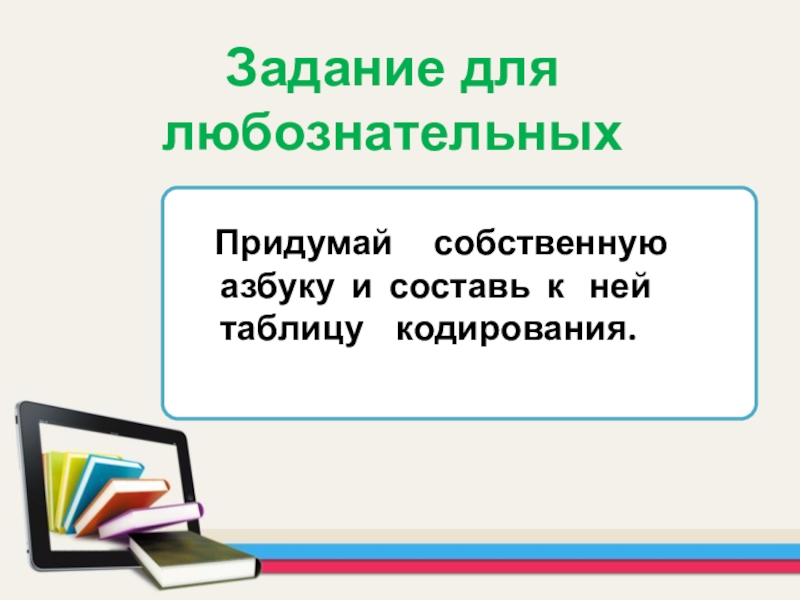 Задание для любознательных

Придумай собственную азбуку и составь к ней таблицу кодирования.